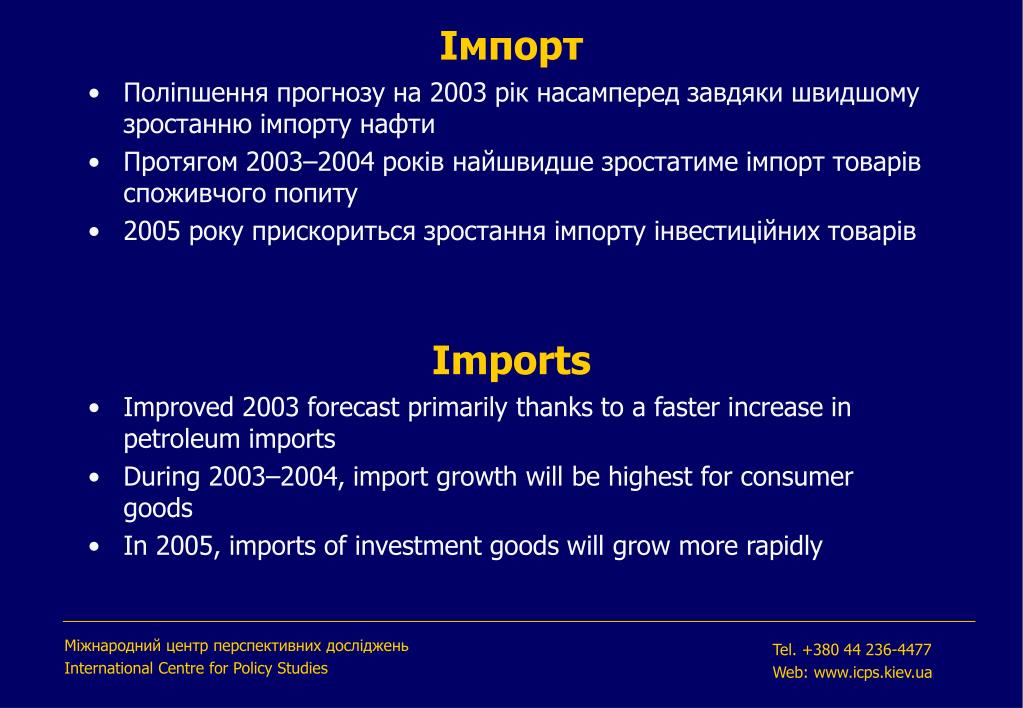 Імпорт

• Поліпшення прогнозу на 2003 рік насамперед завдяки швидшому зростанню імпорту нафти
• Протягом 2003–2004 років найшвидше зростатиме імпорт товарів споживчого попиту
• 2005 року прискориться зростання імпорту інвестиційних товарів

Imports

• Improved 2003 forecast primarily thanks to a faster increase in petroleum imports
• During 2003–2004, import growth will be highest for consumer goods
• In 2005, imports of investment goods will grow more rapidly

Міжнародний центр перспективних досліджень
International Centre for Policy Studies

Tel. +380 44 236-4477
Web: www.icps.kiev.ua